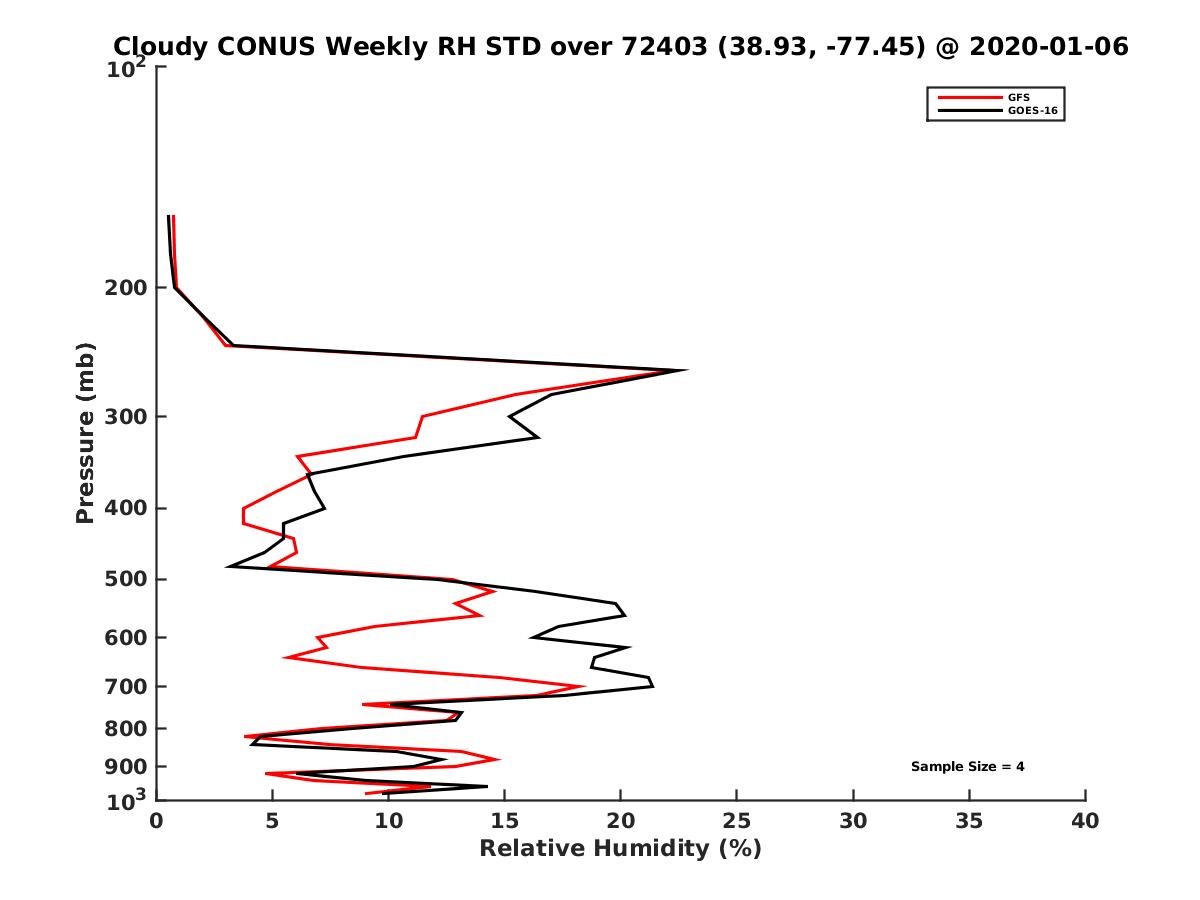 Cloudy CONUS Weekly RH STD over 72403 (38.93, -77.45) @ 2020-01-06

GFS
GOES-16

Pressure (mb)

$10^2$
200
300
400
500
600
700
800
900
$10^3$

Sample Size = 4

0 5 10 15 20 25 30 35 40

Relative Humidity (%)